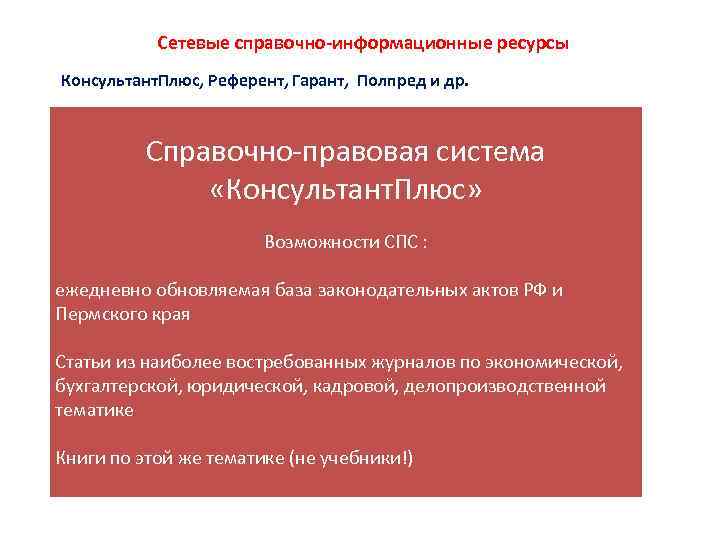 Сетевые справочно-информационные ресурсы

КонсультантПлюс, Референт, Гарант, Полпред и др.

Справочно-правовая система «КонсультантПлюс»

Возможности СПС :

ежедневно обновляемая база законодательных актов РФ и Пермского края

Статьи из наиболее востребованных журналов по экономической, бухгалтерской, юридической, кадровой, делопроизводственной тематике

Книги по этой же тематике (не учебники!)